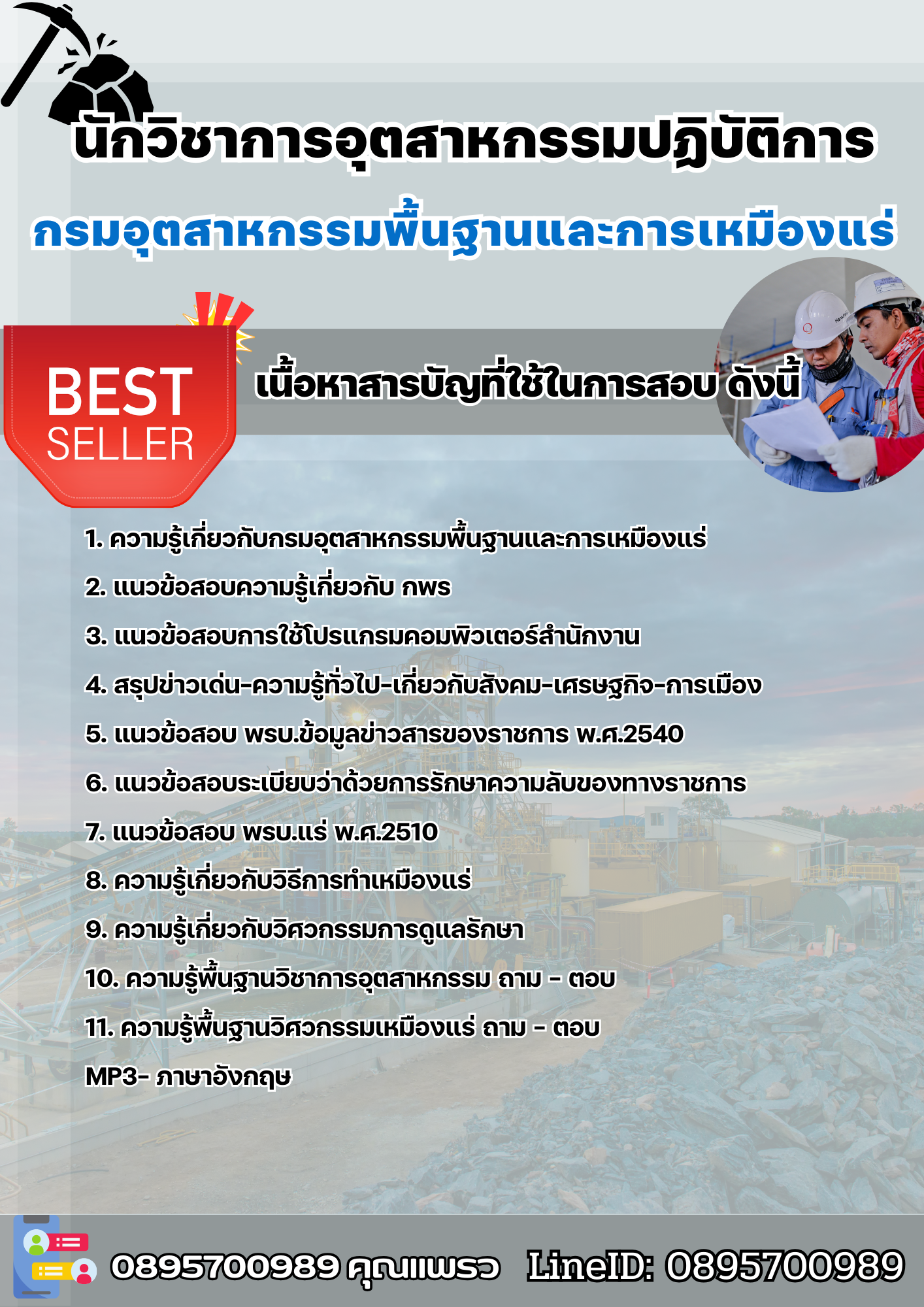 นักวิชาการอุตสาหกรรมปฏิบัติการ
กรมอุตสาหกรรมพื้นฐานและการเหมืองแร่

BEST SELLER

เนื้อหาสารบัญที่ใช้ในการสอบ ดังนี้

1. ความรู้เกี่ยวกับกรมอุตสาหกรรมพื้นฐานและการเหมืองแร่
2. แนวข้อสอบความรู้เกี่ยวกับ กพร
3. แนวข้อสอบการใช้โปรแกรมคอมพิวเตอร์สำนักงาน
4. สรุปข่าวเด่น-ความรู้ทั่วไป-เกี่ยวกับสังคม-เศรษฐกิจ-การเมือง
5. แนวข้อสอบ พรบ.ข้อมูลข่าวสารของราชการ พ.ศ.2540
6. แนวข้อสอบระเบียบว่าด้วยการรักษาความลับของทางราชการ
7. แนวข้อสอบ พรบ.แร่ พ.ศ.2510
8. ความรู้เกี่ยวกับวิธีการทำเหมืองแร่
9. ความรู้เกี่ยวกับวิศวกรรมการดูแลรักษา
10. ความรู้พื้นฐานวิชาการอุตสาหกรรม ถาม - ตอบ
11. ความรู้พื้นฐานวิศวกรรมเหมืองแร่ ถาม - ตอบ
MP3- ภาษาอังกฤษ

0895700989 คุณแพรว LineID: 0895700989